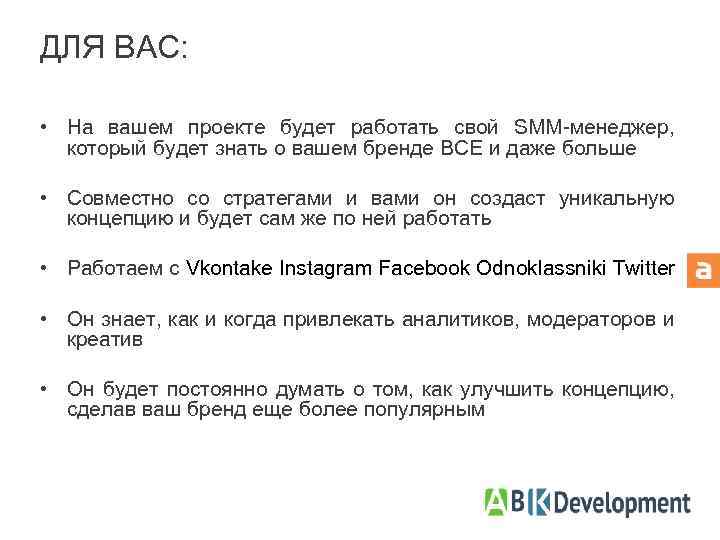 ДЛЯ ВАС:

• На вашем проекте будет работать свой SMM-менеджер, который будет знать о вашем бренде ВСЕ и даже больше

• Совместно со стратегами и вами он создаст уникальную концепцию и будет сам же по ней работать

• Работаем с Vkontake Instagram Facebook Odnoklassniki Twitter

• Он знает, как и когда привлекать аналитиков, модераторов и креатив

• Он будет постоянно думать о том, как улучшить концепцию, сделав ваш бренд еще более популярным

a

ABK Development